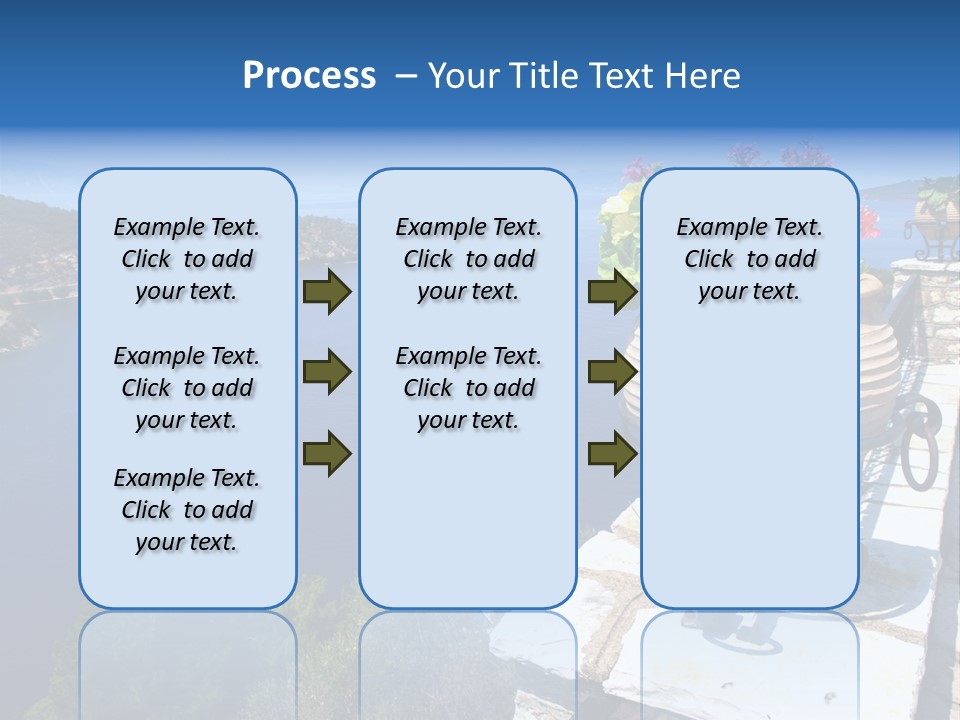 Process – Your Title Text Here

Example Text. Click to add your text.

Example Text. Click to add your text.

Example Text. Click to add your text.

Example Text. Click to add your text.

Example Text. Click to add your text.

Example Text. Click to add your text.